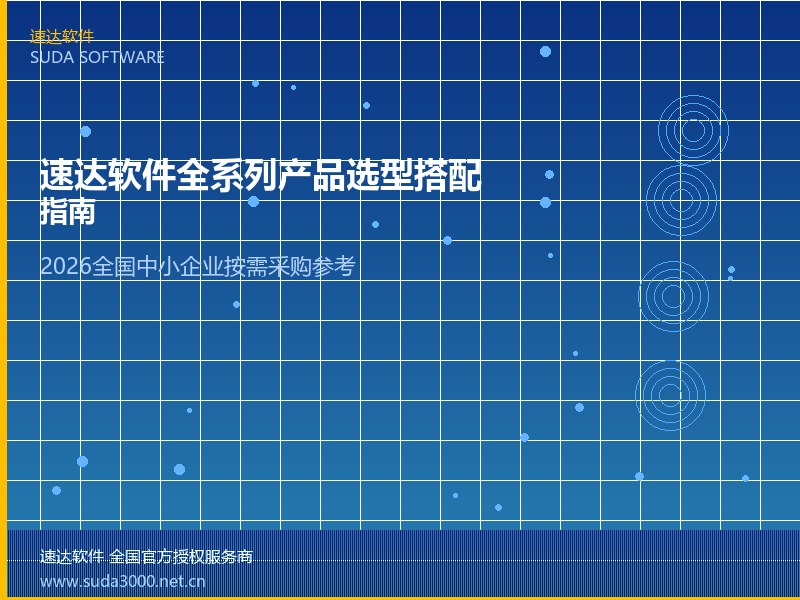 速达软件
SUDA SOFTWARE

速达软件全系列产品选型搭配指南

2026全国中小企业按需采购参考

速达软件 全国官方授权服务商
www.suda3000.net.cn